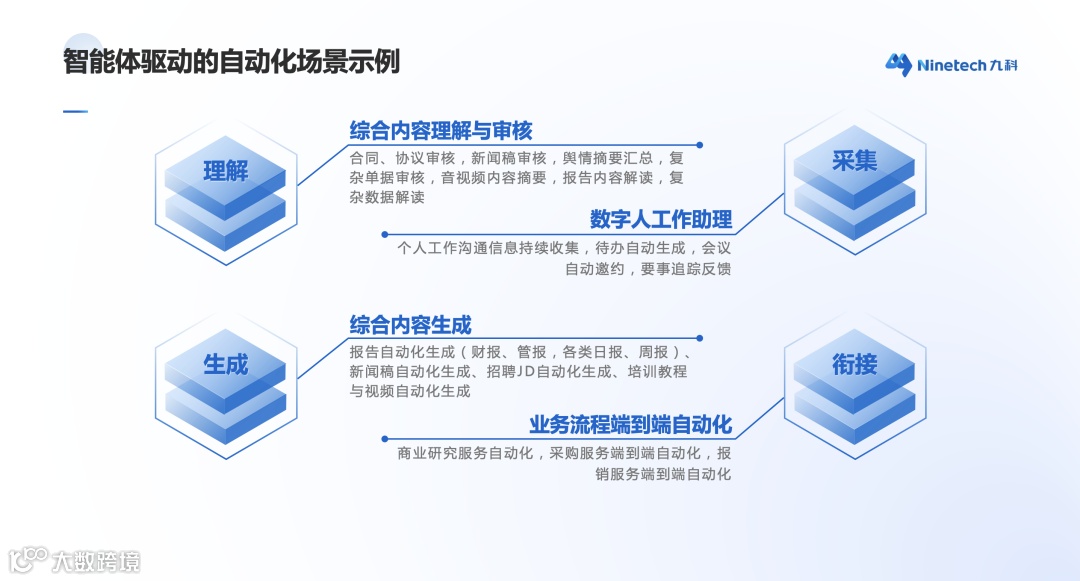 智能体驱动的自动化场景示例

Ninetech 九科

理解

综合内容理解与审核

合同、协议审核，新闻稿审核，舆情摘要汇总，复杂单据审核，音视频内容摘要，报告内容解读，复杂数据解读

采集

数字人工作助理

个人工作沟通信息持续收集，待办自动生成，会议自动邀约，要事追踪反馈

生成

综合内容生成

报告自动化生成（财报、管报，各类日报、周报）、新闻稿自动化生成、招聘JD自动化生成、培训教程与视频自动化生成

衔接

业务流程端到端自动化

商业研究服务自动化，采购服务端到端自动化，报销服务端到端自动化

大数跨境